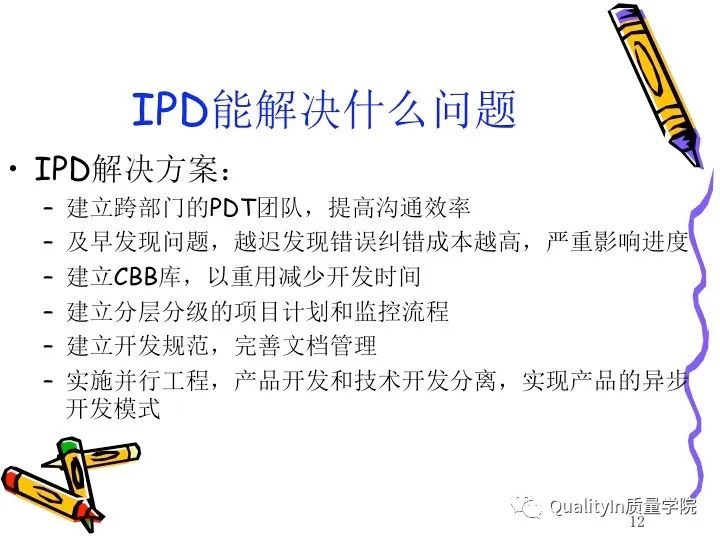 IPD能解决什么问题

• IPD解决方案：
– 建立跨部门的PDT团队，提高沟通效率
– 及早发现问题，越迟发现错误纠错成本越高，严重影响进度
– 建立CBB库，以重用减少开发时间
– 建立分层分级的项目计划和监控流程
– 建立开发规范，完善文档管理
– 实施并行工程，产品开发和技术开发分离，实现产品的异步开发模式

QualityIn质量学院
12